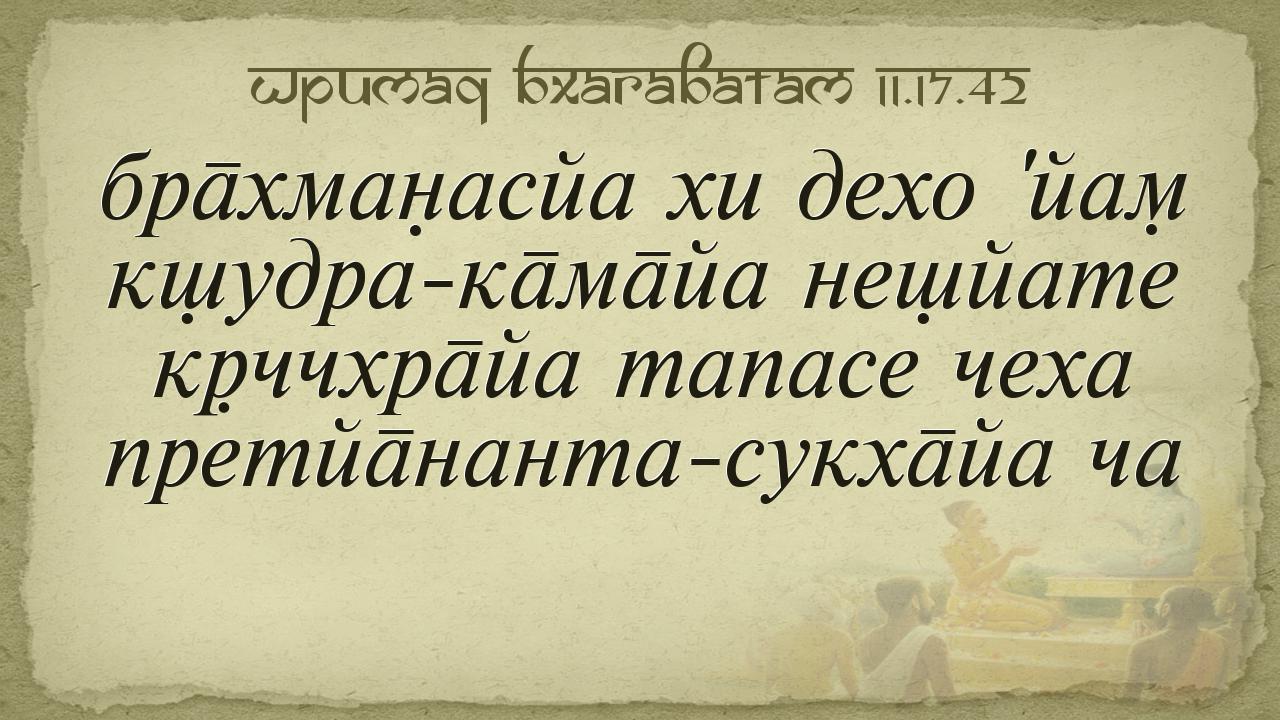 Шримад Бхагаватам 11.17.42

бра̄хман̣асйа хи дехо 'йам̣
кш̣удра-ка̄ма̄йа неш̣йате
кр̣ччхра̄йа тапасе чеха
претйа̄нанта-сукха̄йа ча